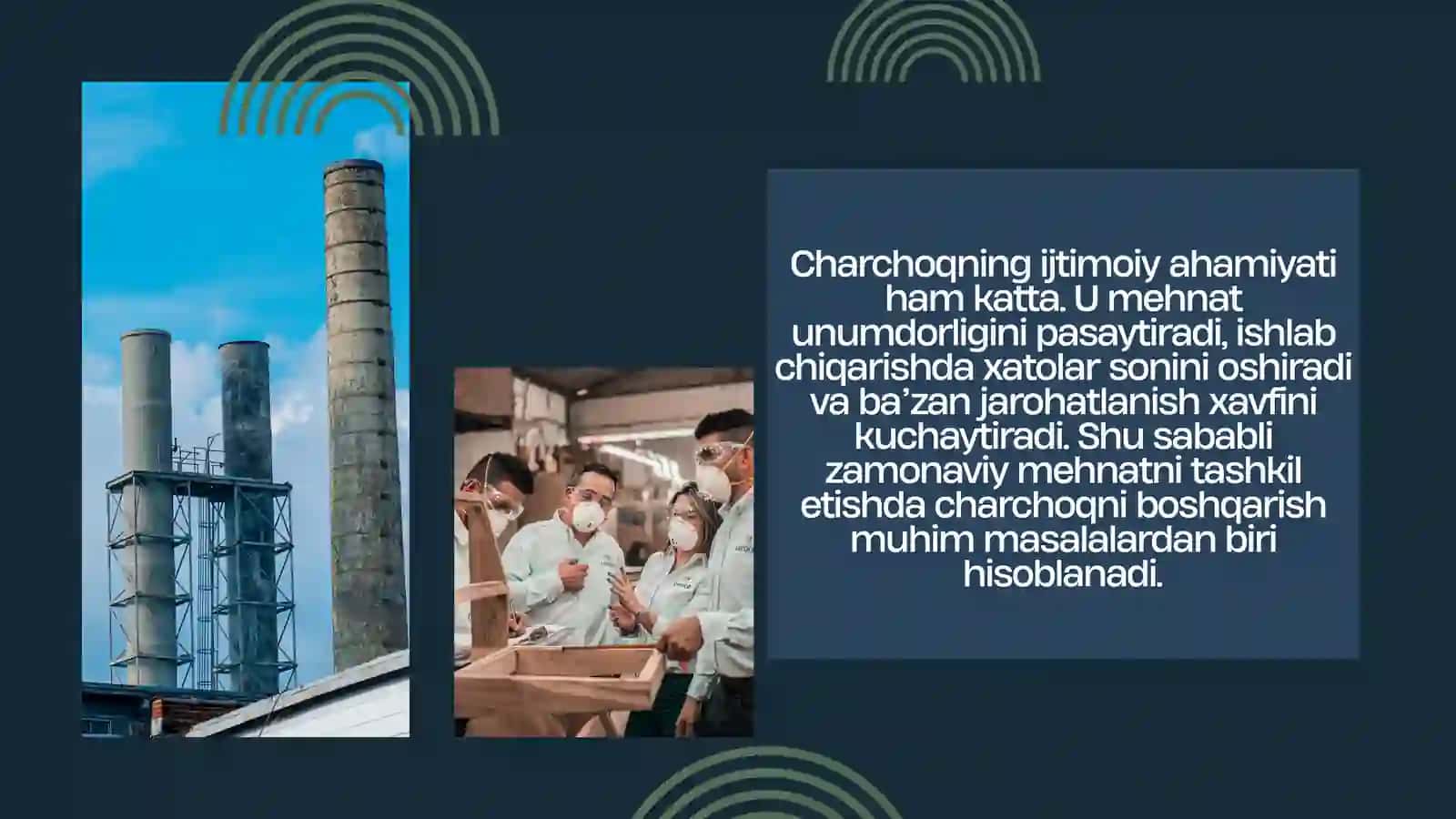 Charchoqning ijtimoiy ahamiyati ham katta. U mehnat unumdorligini pasaytiradi, ishlab chiqarishda xatolar sonini oshiradi va ba’zan jarohatlanish xavfini kuchaytiradi. Shu sababli zamonaviy mehnatni tashkil etishda charchoqni boshqarish muhim masalalardan biri hisoblanadi.